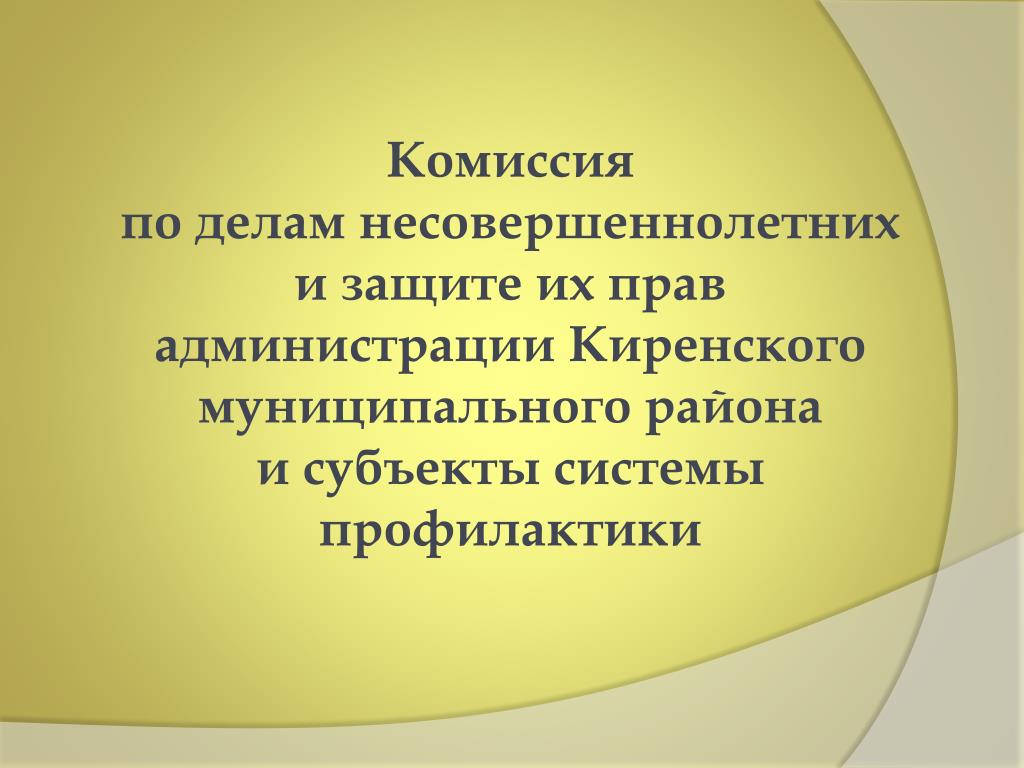 Комиссия
по делам несовершеннолетних
и защите их прав
администрации Киренского
муниципального района
и субъекты системы
профилактики